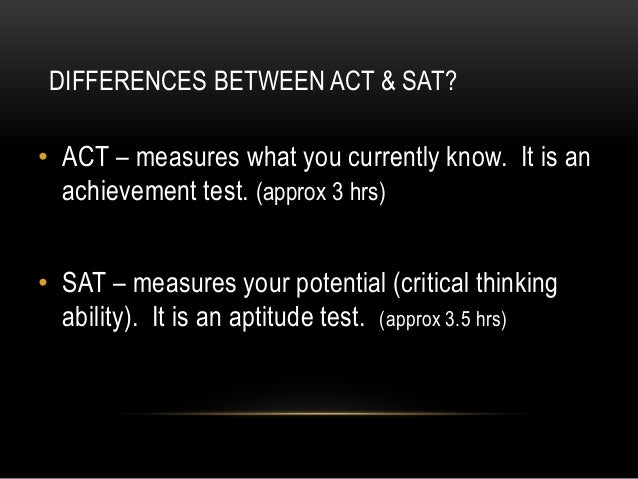 DIFFERENCES BETWEEN ACT & SAT?

• ACT – measures what you currently know. It is an achievement test. (approx 3 hrs)

• SAT – measures your potential (critical thinking ability). It is an aptitude test. (approx 3.5 hrs)